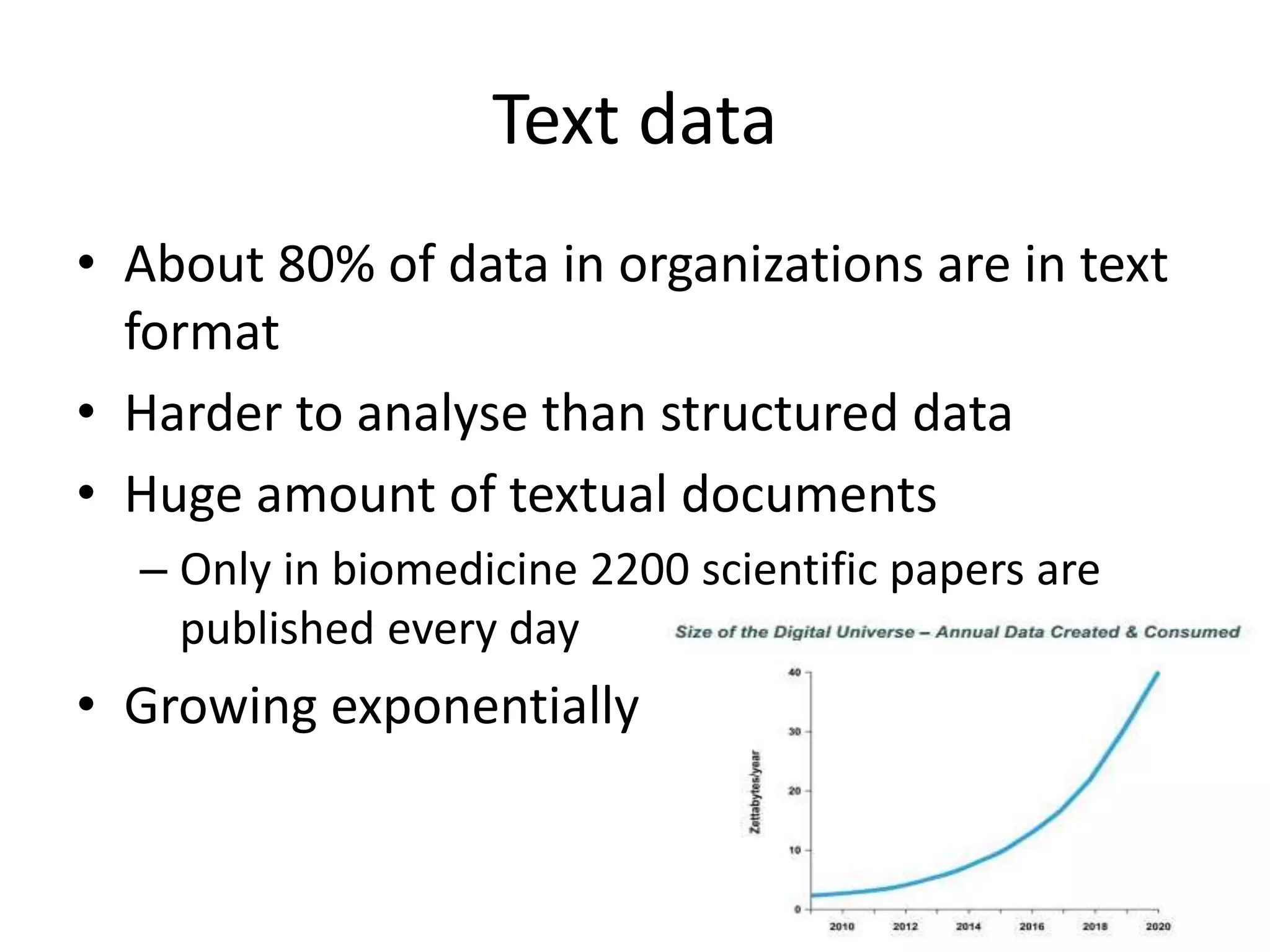 Text data

• About 80% of data in organizations are in text format
• Harder to analyse than structured data
• Huge amount of textual documents
  – Only in biomedicine 2200 scientific papers are published every day
• Growing exponentially

Size of the Digital Universe – Annual Data Created & Consumed

Zettabytes/year

40
30
20
10
0

2010 2012 2014 2016 2018 2020